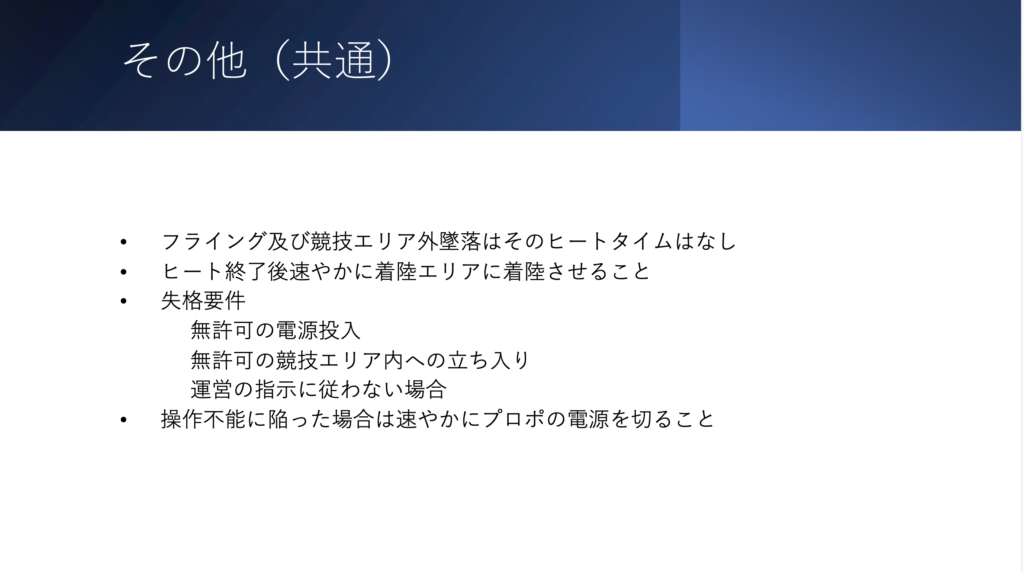 その他（共通）

• フライング及び競技エリア外墜落はそのヒートタイムはなし
• ヒート終了後速やかに着陸エリアに着陸させること
• 失格要件
無許可の電源投入
無許可の競技エリア内への立ち入り
運営の指示に従わない場合
• 操作不能に陥った場合は速やかにプロポの電源を切ること